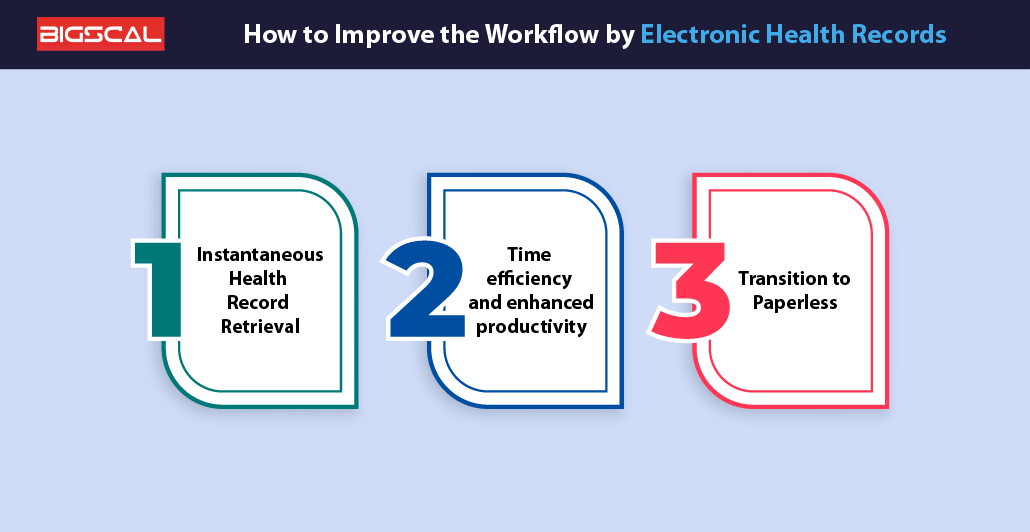 BIGSCAL

How to Improve the Workflow by Electronic Health Records

1 Instantaneous Health Record Retrieval

2 Time efficiency and enhanced productivity

3 Transition to Paperless